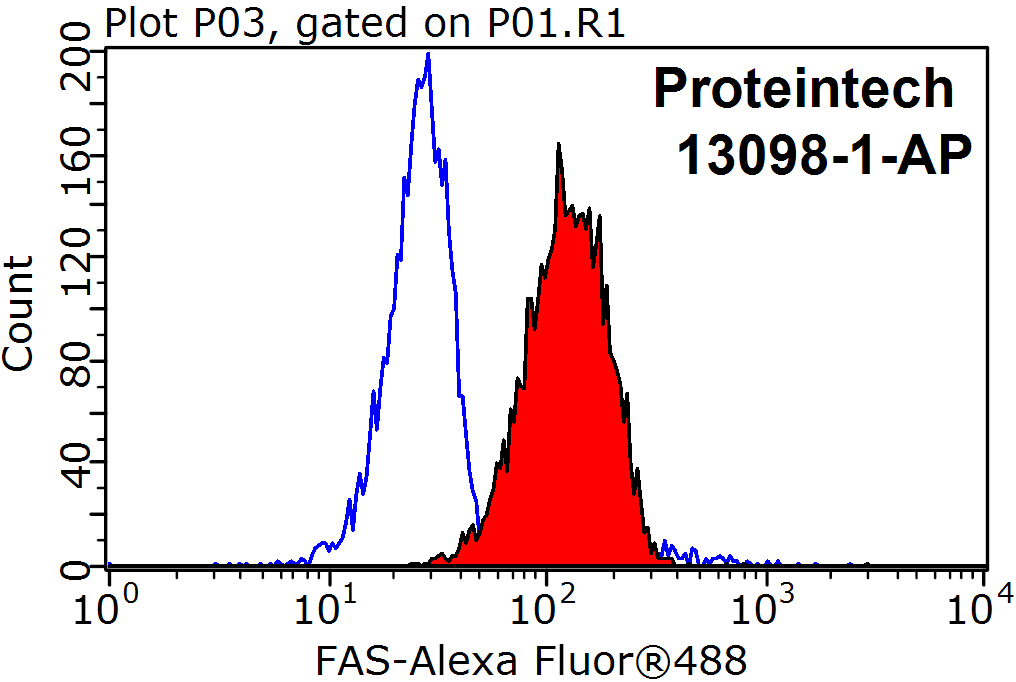 Plot P03, gated on P01.R1

Proteintech
13098-1-AP

Count

200
160
120
80
40
0

$10^0$ $10^1$ $10^2$ $10^3$ $10^4$

FAS-Alexa Fluor®488